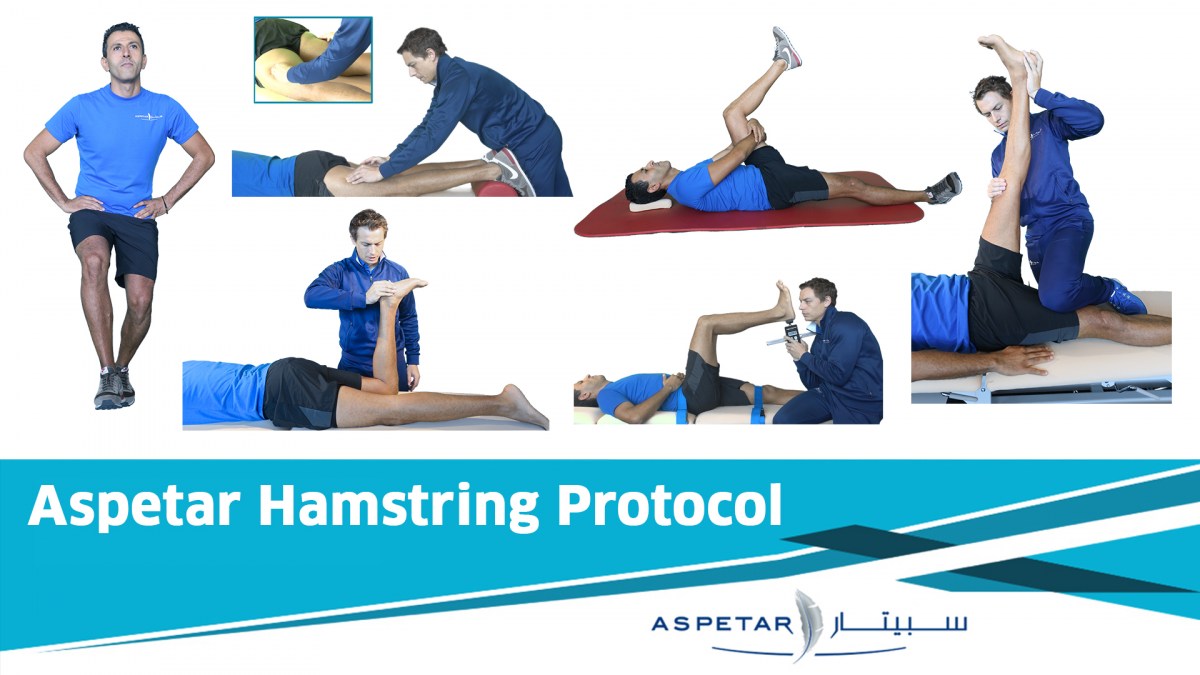 Aspetar Hamstring Protocol

ASPETAR سبيتار